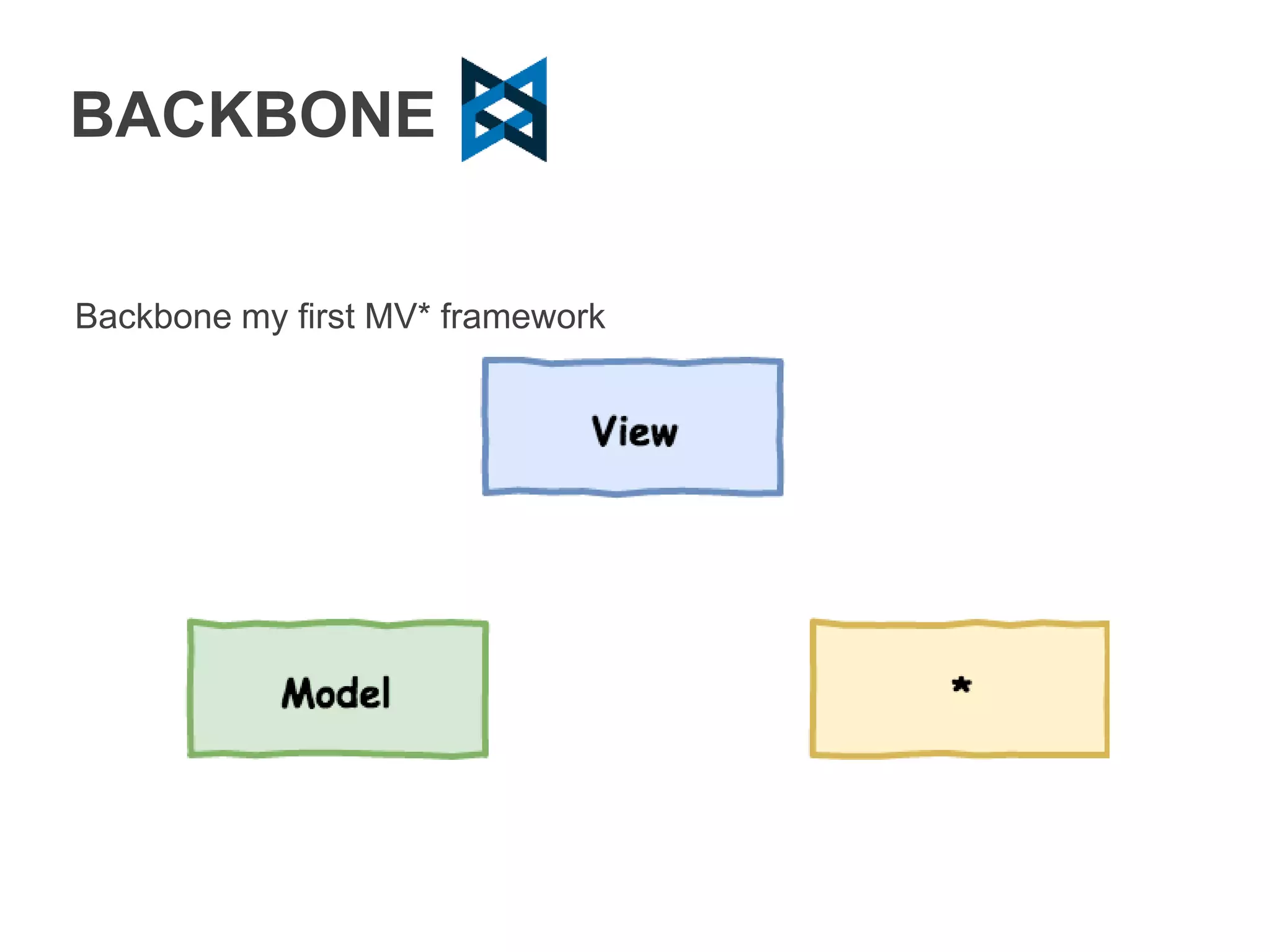 BACKBONE

Backbone my first MV* framework

View

Model

*